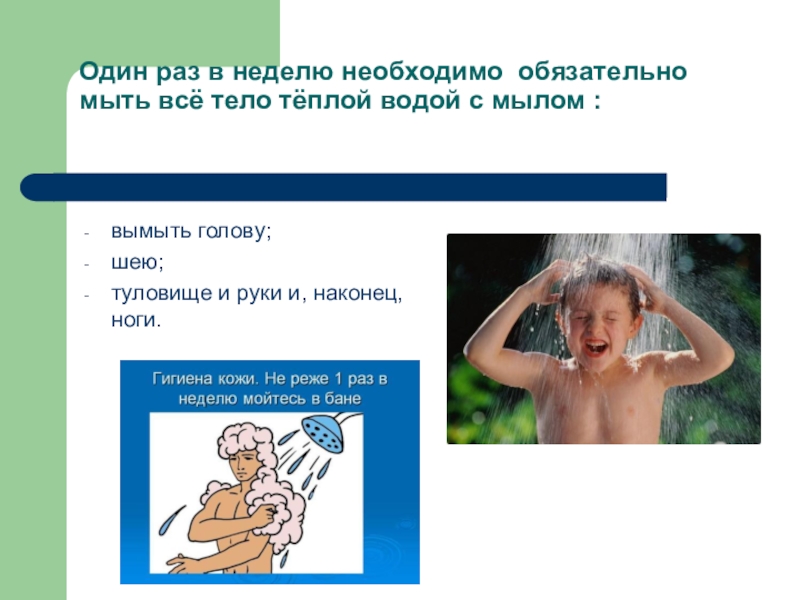 Один раз в неделю необходимо обязательно мыть всё тело тёплой водой с мылом :

- вымыть голову;
- шею;
- туловище и руки и, наконец, ноги.

Гигиена кожи. Не реже 1 раз в неделю мойтесь в бане